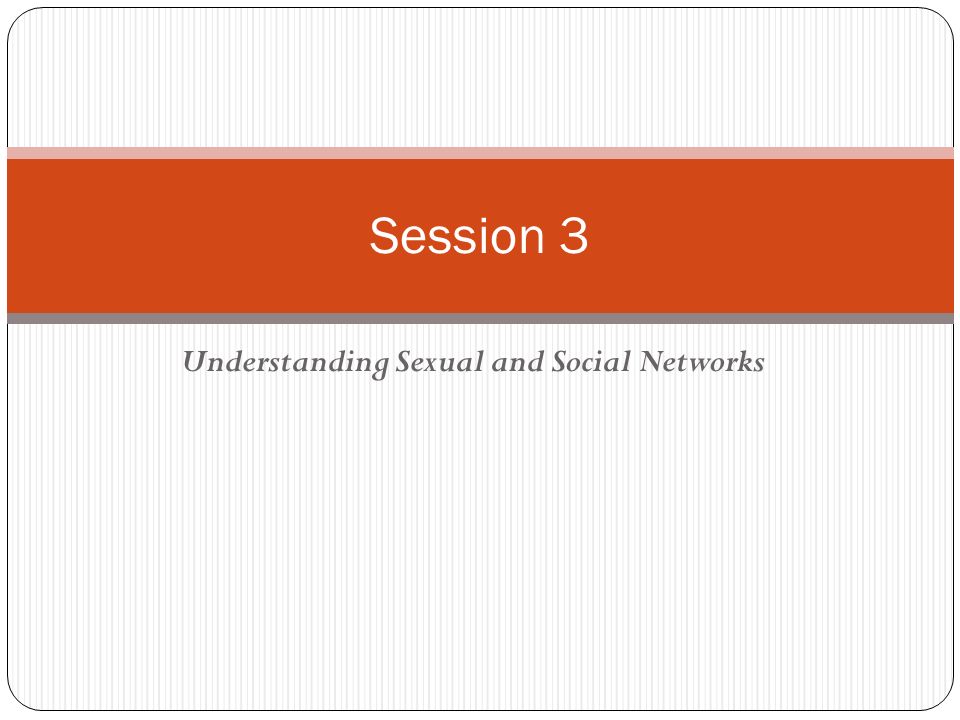 Session 3

Understanding Sexual and Social Networks